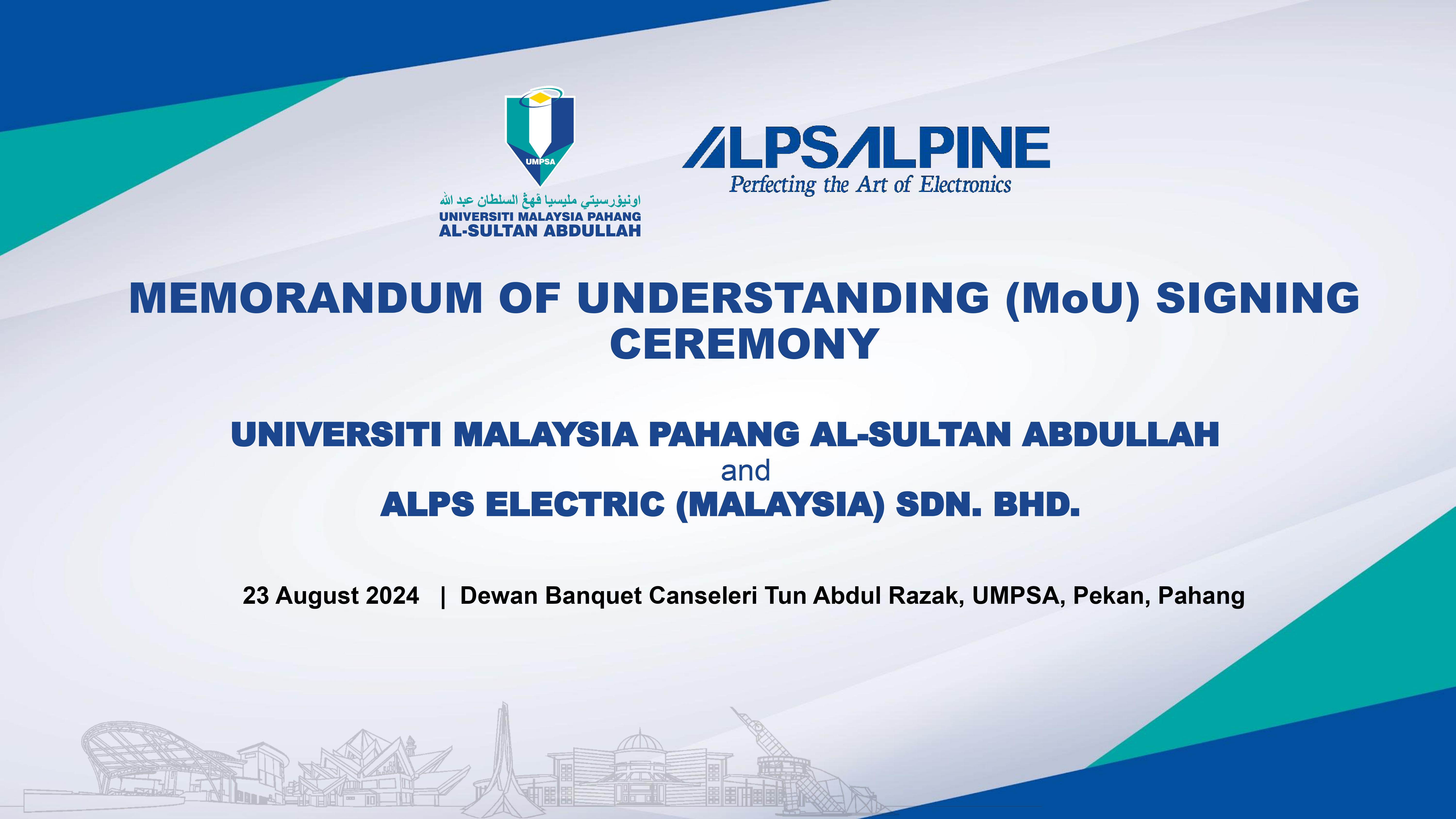 UMPSA

اونيۏرسيتي مليسيا ڤهڠ السلطان عبد الله

UNIVERSITI MALAYSIA PAHANG AL-SULTAN ABDULLAH

ALPSALPINE

Perfecting the Art of Electronics

MEMORANDUM OF UNDERSTANDING (MoU) SIGNING CEREMONY

UNIVERSITI MALAYSIA PAHANG AL-SULTAN ABDULLAH
and
ALPS ELECTRIC (MALAYSIA) SDN. BHD.

23 August 2024 | Dewan Banquet Canseleri Tun Abdul Razak, UMPSA, Pekan, Pahang